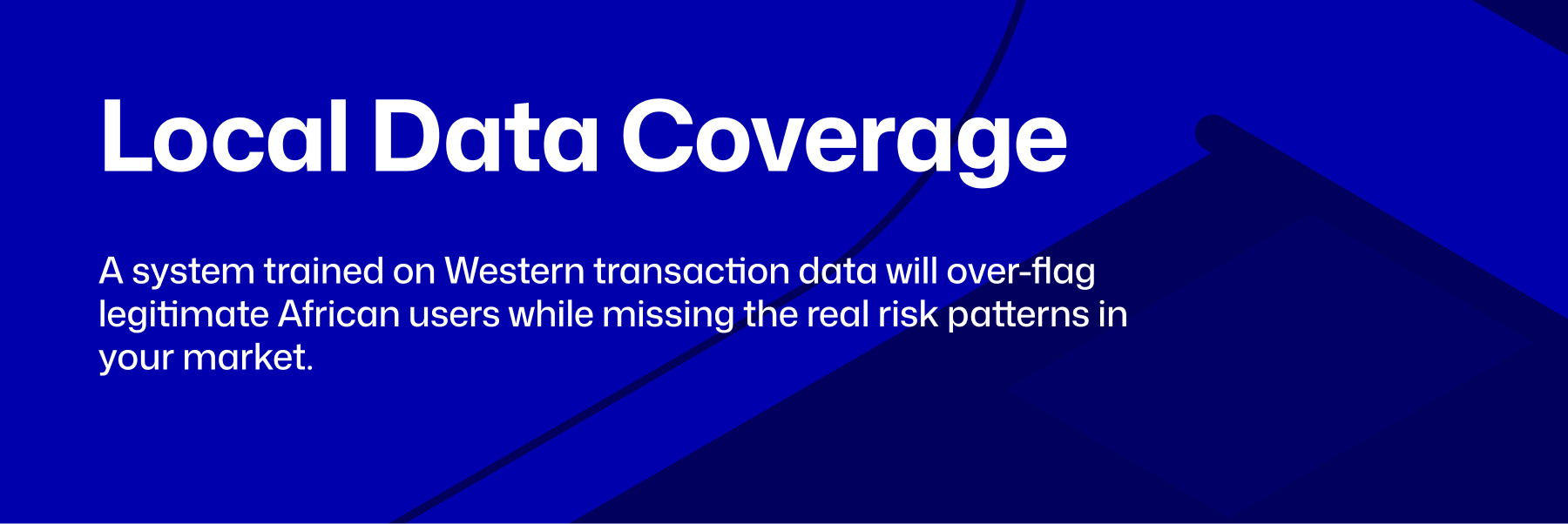 Local Data Coverage

A system trained on Western transaction data will over-flag legitimate African users while missing the real risk patterns in your market.